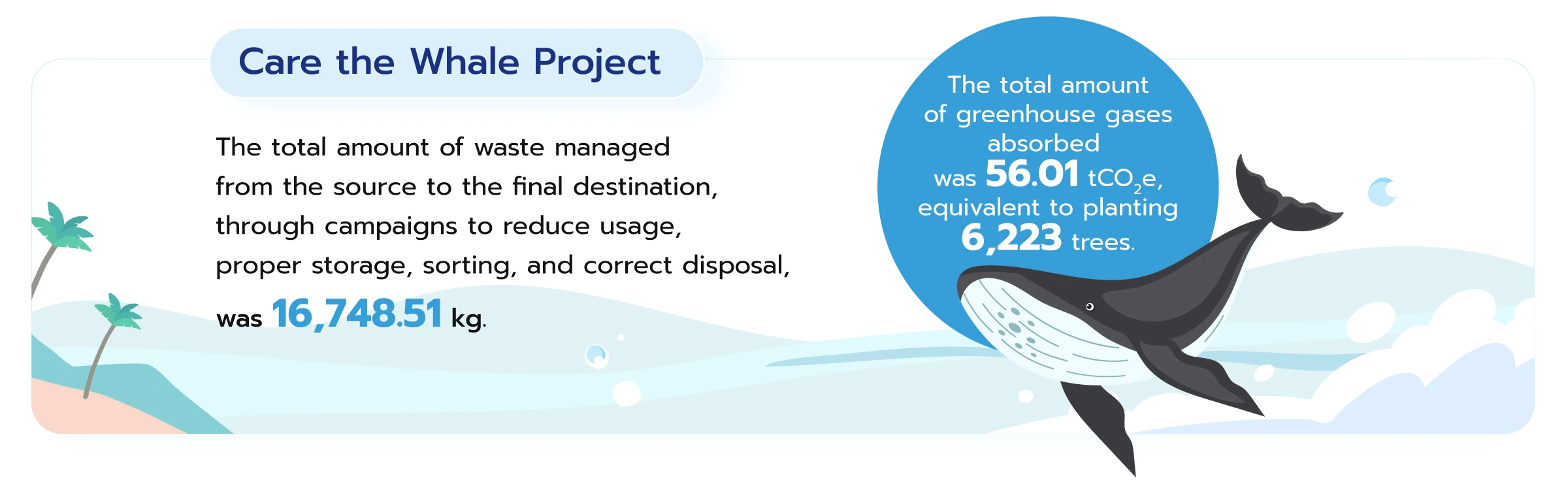 Care the Whale Project

The total amount of waste managed from the source to the final destination, through campaigns to reduce usage, proper storage, sorting, and correct disposal, was 16,748.51 kg.

The total amount of greenhouse gases absorbed was 56.01 $tCO_2e$, equivalent to planting 6,223 trees.